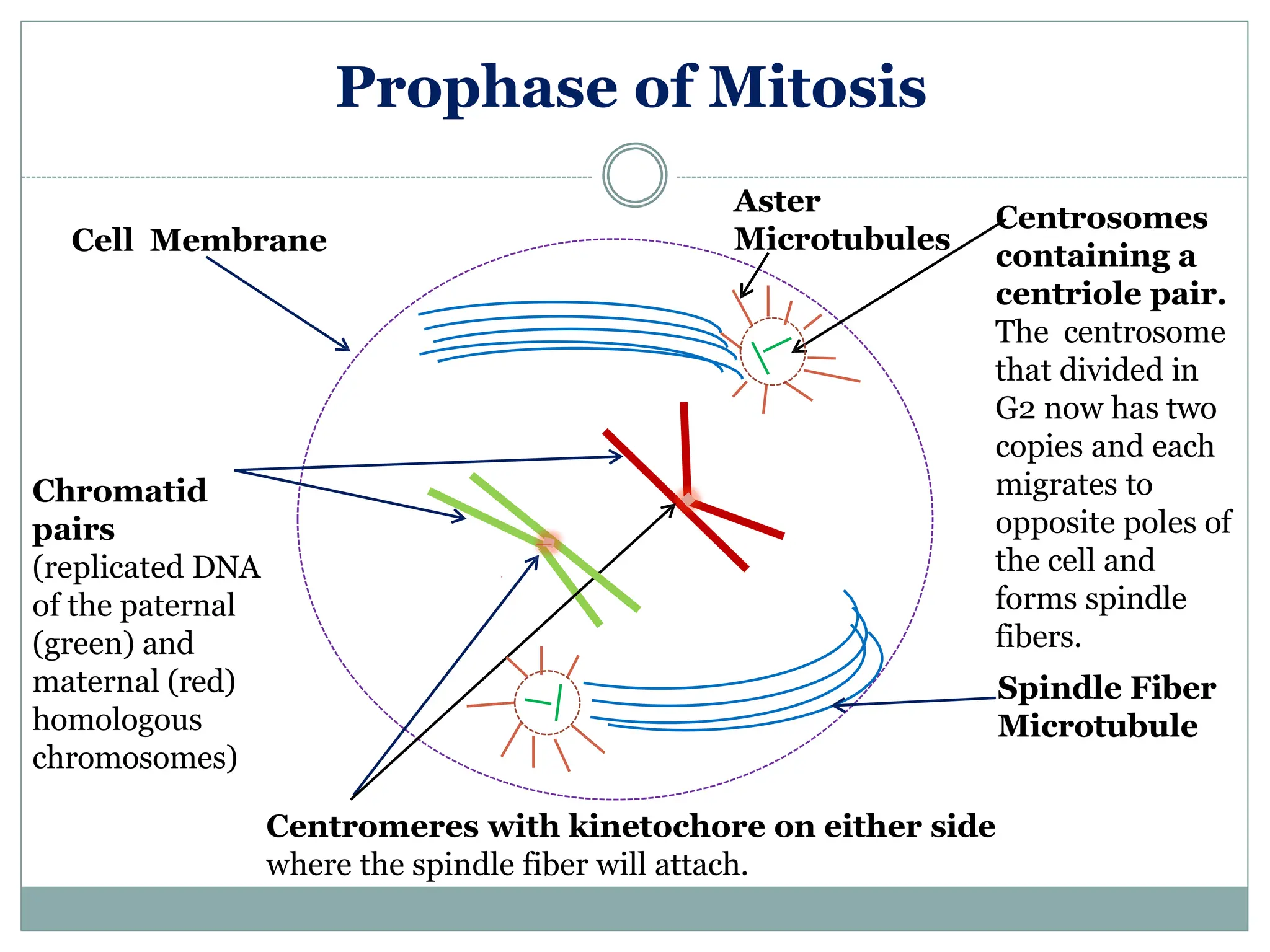 Prophase of Mitosis

Cell Membrane

Aster Microtubules

Centrosomes containing a centriole pair. The centrosome that divided in G2 now has two copies and each migrates to opposite poles of the cell and forms spindle fibers.

Chromatid pairs (replicated DNA of the paternal (green) and maternal (red) homologous chromosomes)

Spindle Fiber Microtubule

Centromeres with kinetochore on either side where the spindle fiber will attach.